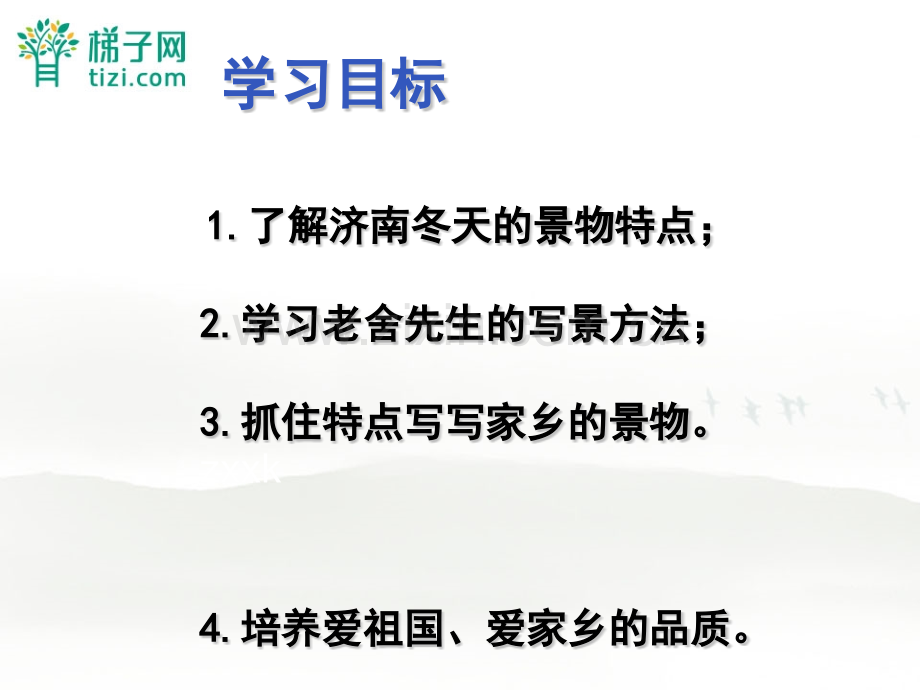 梯子网
tizi.com

学习目标

1. 了解济南冬天的景物特点；

2. 学习老舍先生的写景方法；

3. 抓住特点写写家乡的景物。

4. 培养爱祖国、爱家乡的品质。